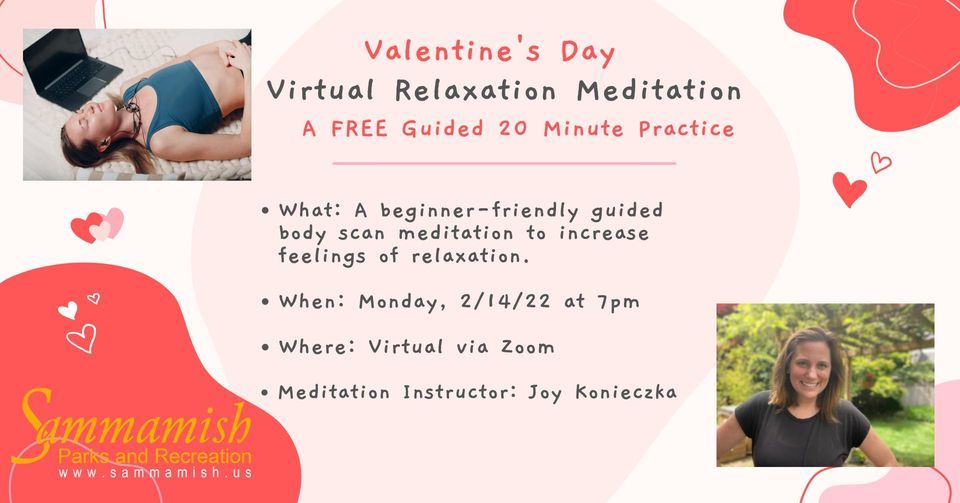 Valentine's Day
Virtual Relaxation Meditation
A FREE Guided 20 Minute Practice

• What: A beginner-friendly guided body scan meditation to increase feelings of relaxation.

• When: Monday, 2/14/22 at 7pm

• Where: Virtual via Zoom

• Meditation Instructor: Joy Konieczka

Sammamish
Parks and Recreation
www.sammamish.us